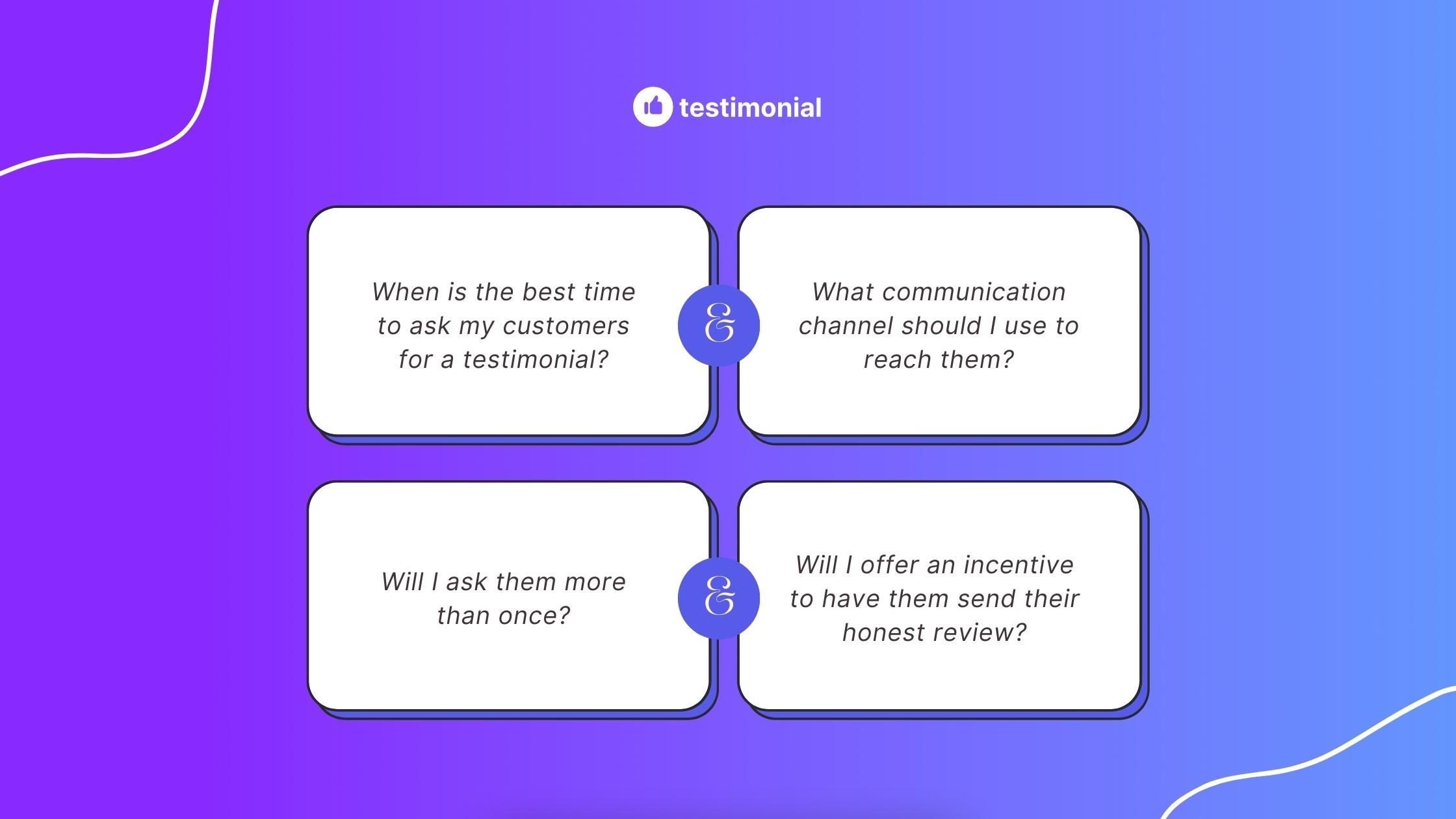 testimonial

When is the best time to ask my customers for a testimonial?

&

What communication channel should I use to reach them?

Will I ask them more than once?

&

Will I offer an incentive to have them send their honest review?